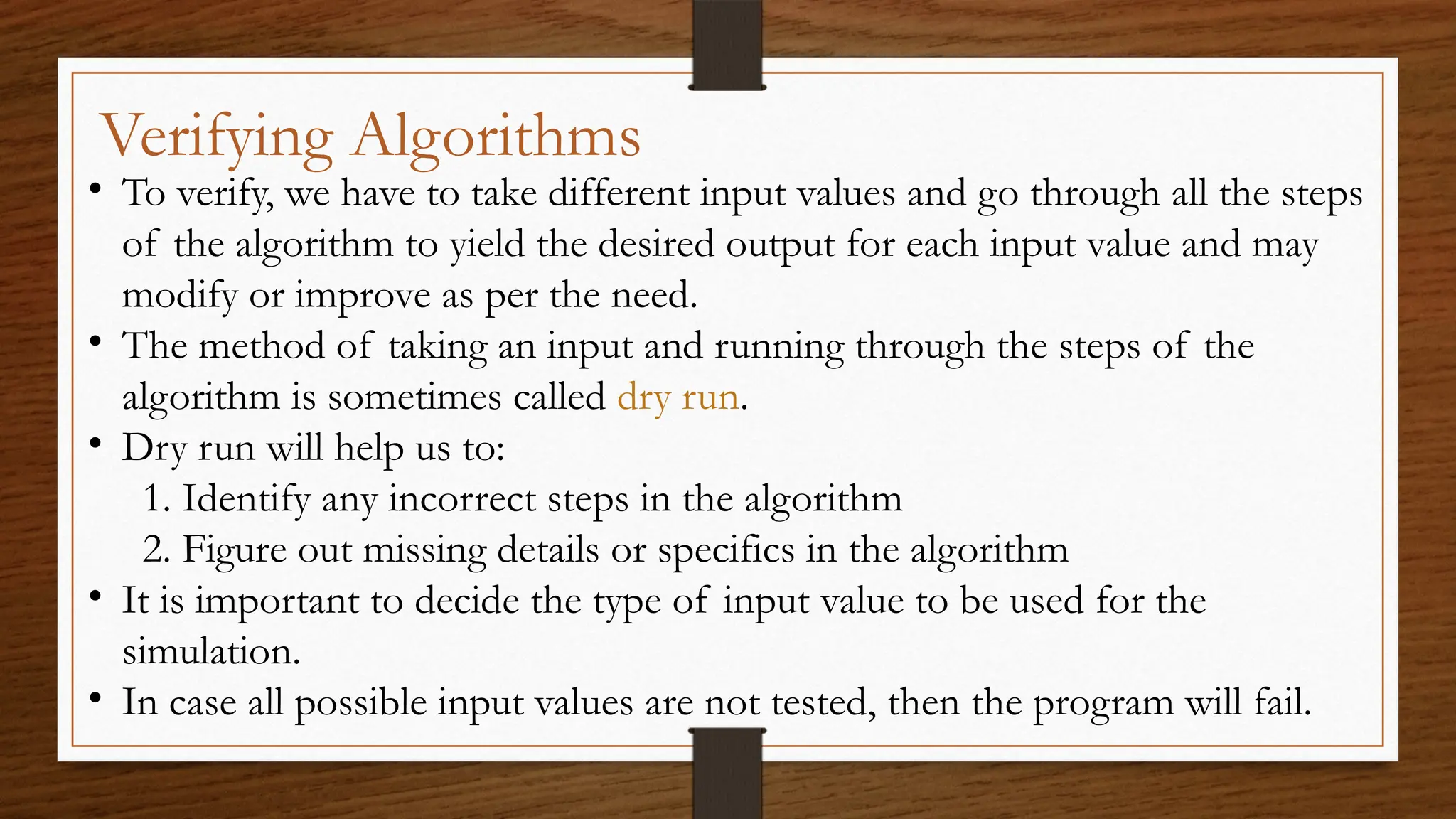 Verifying Algorithms

• To verify, we have to take different input values and go through all the steps of the algorithm to yield the desired output for each input value and may modify or improve as per the need.
• The method of taking an input and running through the steps of the algorithm is sometimes called dry run.
• Dry run will help us to:
1. Identify any incorrect steps in the algorithm
2. Figure out missing details or specifics in the algorithm
• It is important to decide the type of input value to be used for the simulation.
• In case all possible input values are not tested, then the program will fail.